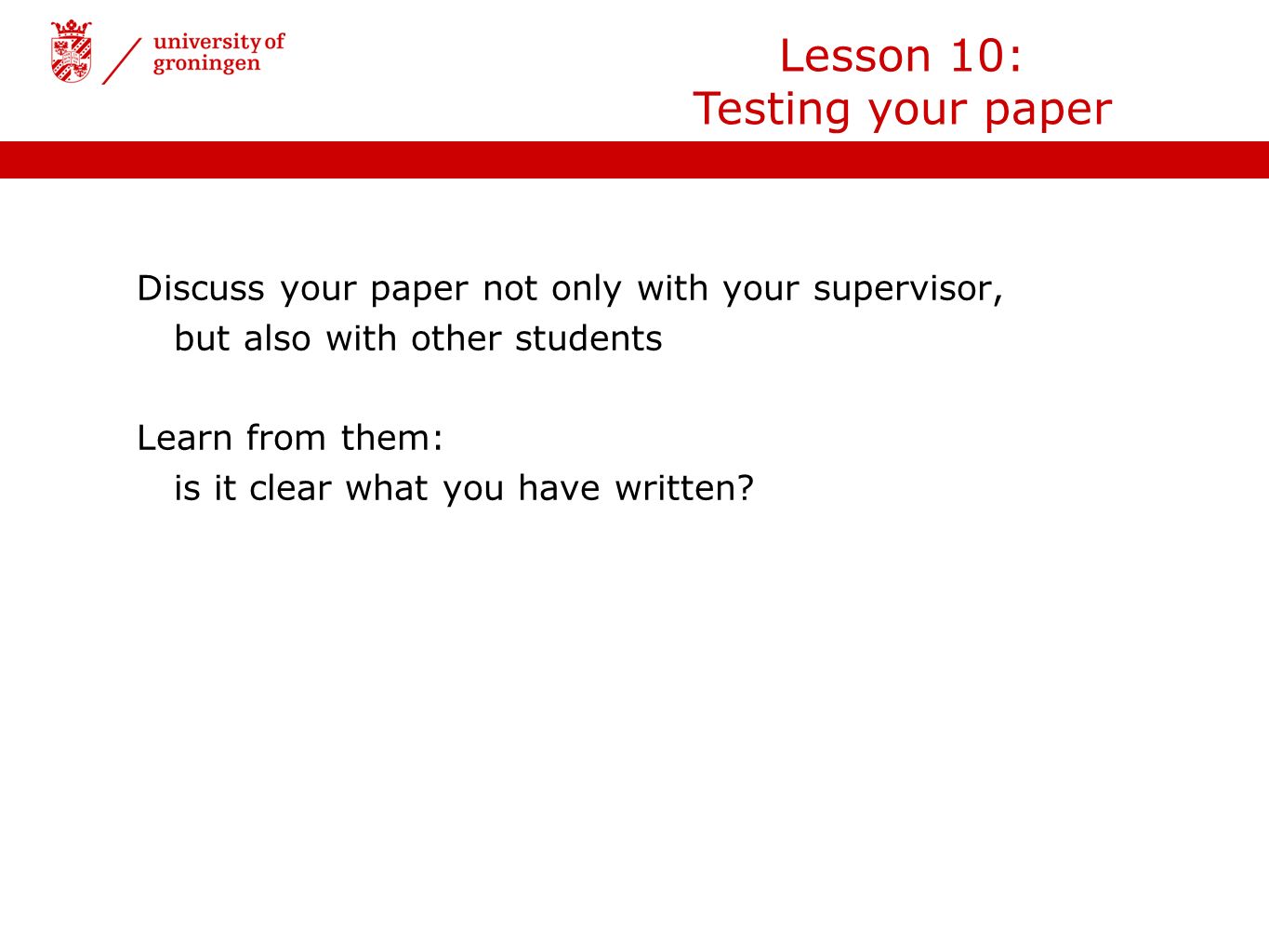 university of
groningen

Lesson 10:
Testing your paper

Discuss your paper not only with your supervisor, but also with other students

Learn from them:
is it clear what you have written?